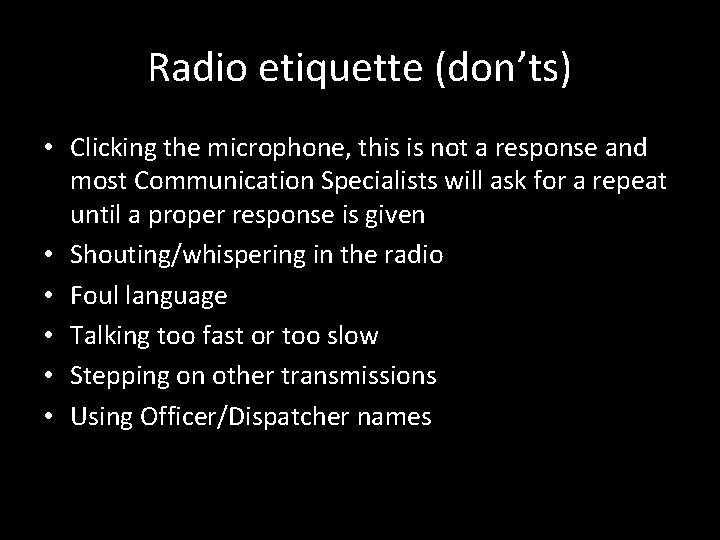 Radio etiquette (don’ts)

• Clicking the microphone, this is not a response and most Communication Specialists will ask for a repeat until a proper response is given
• Shouting/whispering in the radio
• Foul language
• Talking too fast or too slow
• Stepping on other transmissions
• Using Officer/Dispatcher names